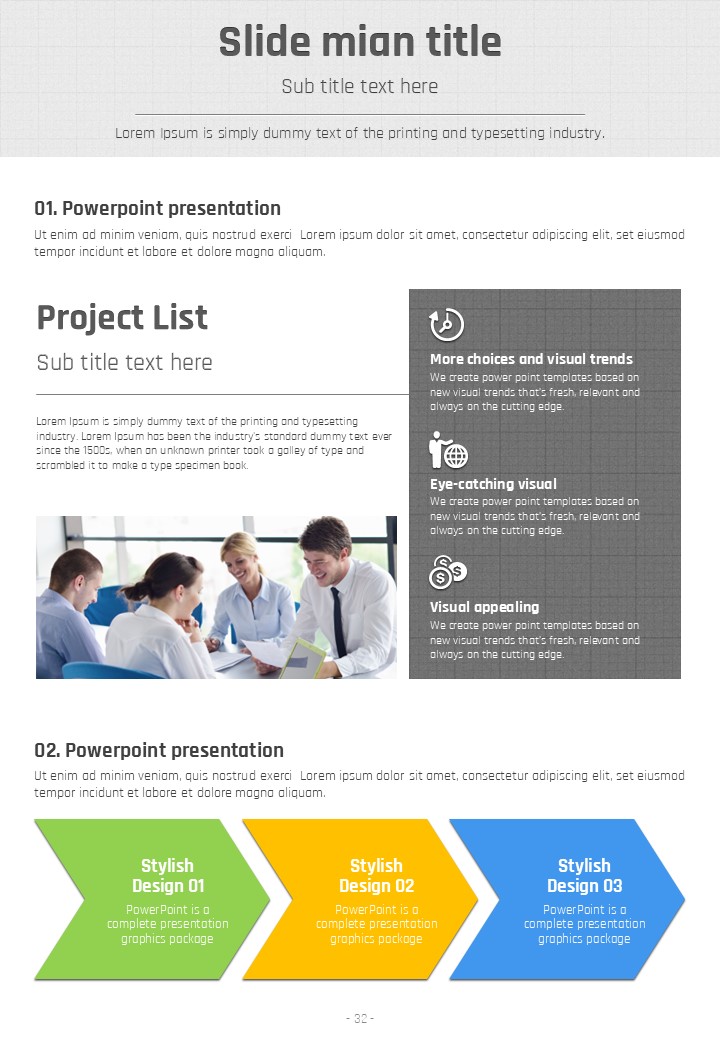 Slide mian title

Sub title text here

Lorem Ipsum is simply dummy text of the printing and typesetting industry.

01. Powerpoint presentation

Ut enim ad minim veniam, quis nostrud exerci Lorem ipsum dolor sit amet, consectetur adipiscing elit, set eiusmod tempor incidunt et labore et dolore magna aliquam.

Project List

Sub title text here

Lorem Ipsum is simply dummy text of the printing and typesetting industry. Lorem Ipsum has been the industry's standard dummy text ever since the 1500s, when an unknown printer took a galley of type and scrambled it to make a type specimen book.

More choices and visual trends

We create power point templates based on new visual trends that's fresh, relevant and always on the cutting edge.

Eye-catching visual

We create power point templates based on new visual trends that's fresh, relevant and always on the cutting edge.

Visual appealing

We create power point templates based on new visual trends that's fresh, relevant and always on the cutting edge.

02. Powerpoint presentation

Ut enim ad minim veniam, quis nostrud exerci Lorem ipsum dolor sit amet, consectetur adipiscing elit, set eiusmod tempor incidunt et labore et dolore magna aliquam.

Stylish Design 01

PowerPoint is a complete presentation graphics package

Stylish Design 02

PowerPoint is a complete presentation graphics package

Stylish Design 03

PowerPoint is a complete presentation graphics package

- 32 -